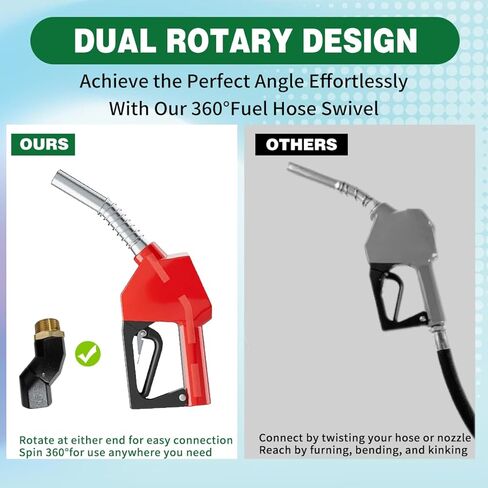 DUAL ROTARY DESIGN

Achieve the Perfect Angle Effortlessly With Our 360°Fuel Hose Swivel

OURS

Rotate at either end for easy connection
Spin 360°for use anywhere you need

OTHERS

Connect by twisting your hose or nozzle
Reach by furning, bending, and kinking